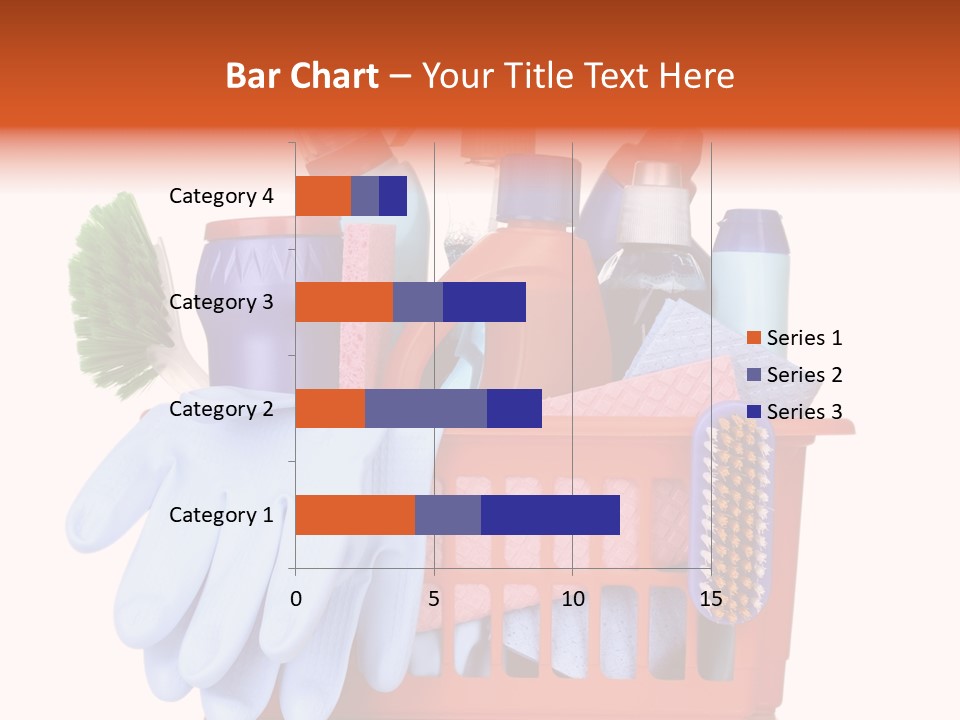 Bar Chart – Your Title Text Here

Category 4
Category 3
Category 2
Category 1

0
5
10
15

Series 1
Series 2
Series 3